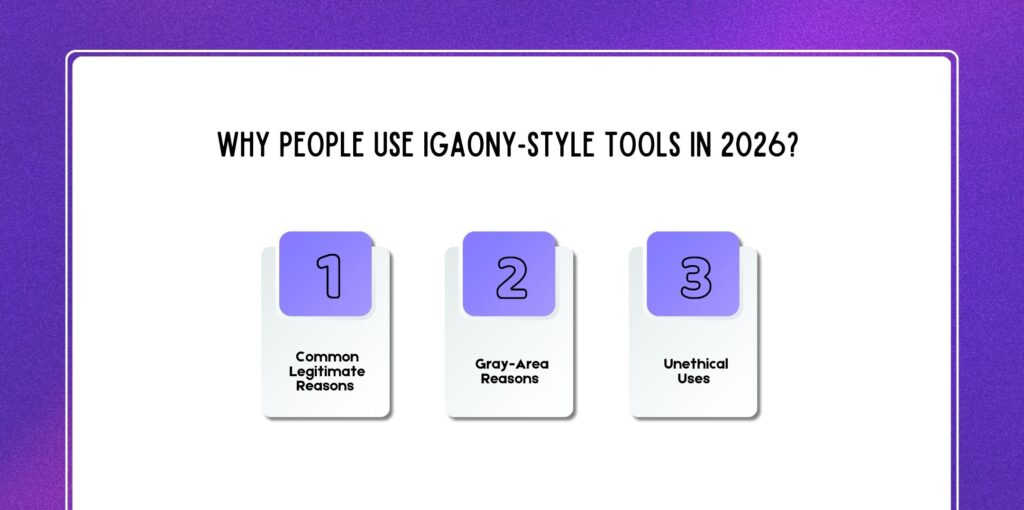 WHY PEOPLE USE IGAONY-STYLE TOOLS IN 2026?

1

Common Legitimate Reasons

2

Gray-Area Reasons

3

Unethical Uses